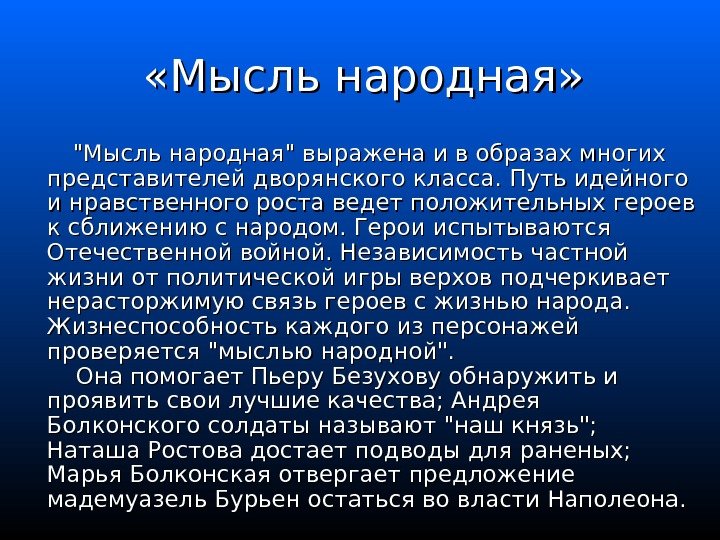 «Мысль народная»

"Мысль народная" выражена и в образах многих представителей дворянского класса. Путь идейного и нравственного роста ведет положительных героев к сближению с народом. Герои испытываются Отечественной войной. Независимость частной жизни от политической игры верхов подчеркивает нерасторжимую связь героев с жизнью народа. Жизнеспособность каждого из персонажей проверяется "мыслью народной".

Она помогает Пьеру Безухову обнаружить и проявить свои лучшие качества; Андрея Болконского солдаты называют "наш князь"; Наташа Ростова достает подводы для раненых; Марья Болконская отвергает предложение мадемуазель Бурьен остаться во власти Наполеона.